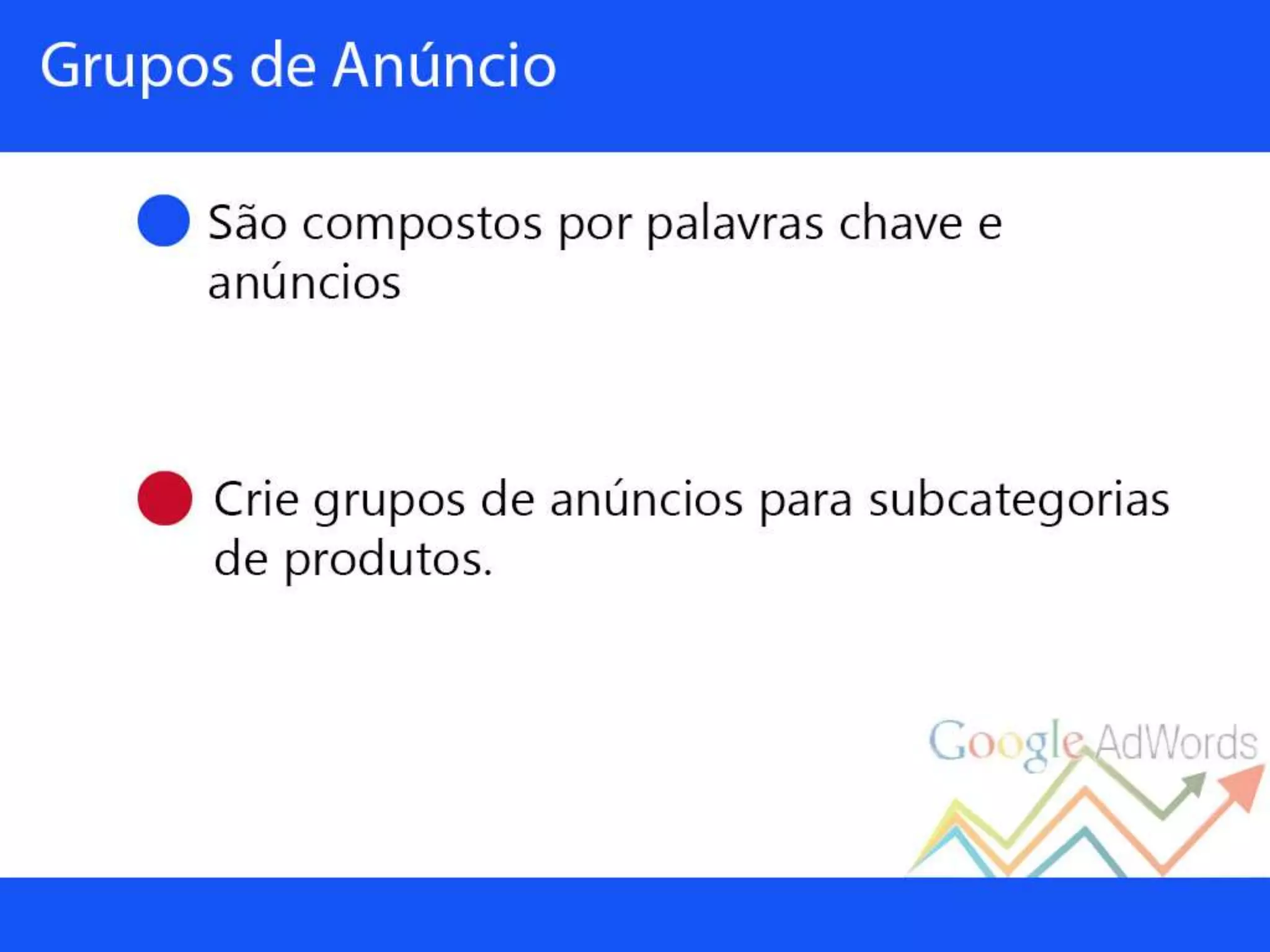 Grupos de Anúncio

São compostos por palavras chave e anúncios

Crie grupos de anúncios para subcategorias de produtos.

Google AdWords